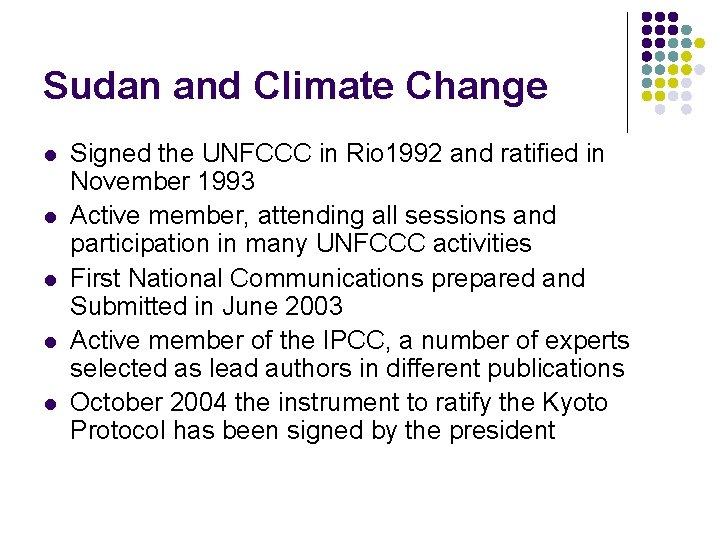 Sudan and Climate Change

- Signed the UNFCCC in Rio1992 and ratified in November 1993
- Active member, attending all sessions and participation in many UNFCCC activities
- First National Communications prepared and Submitted in June 2003
- Active member of the IPCC, a number of experts selected as lead authors in different publications
- October 2004 the instrument to ratify the Kyoto Protocol has been signed by the president